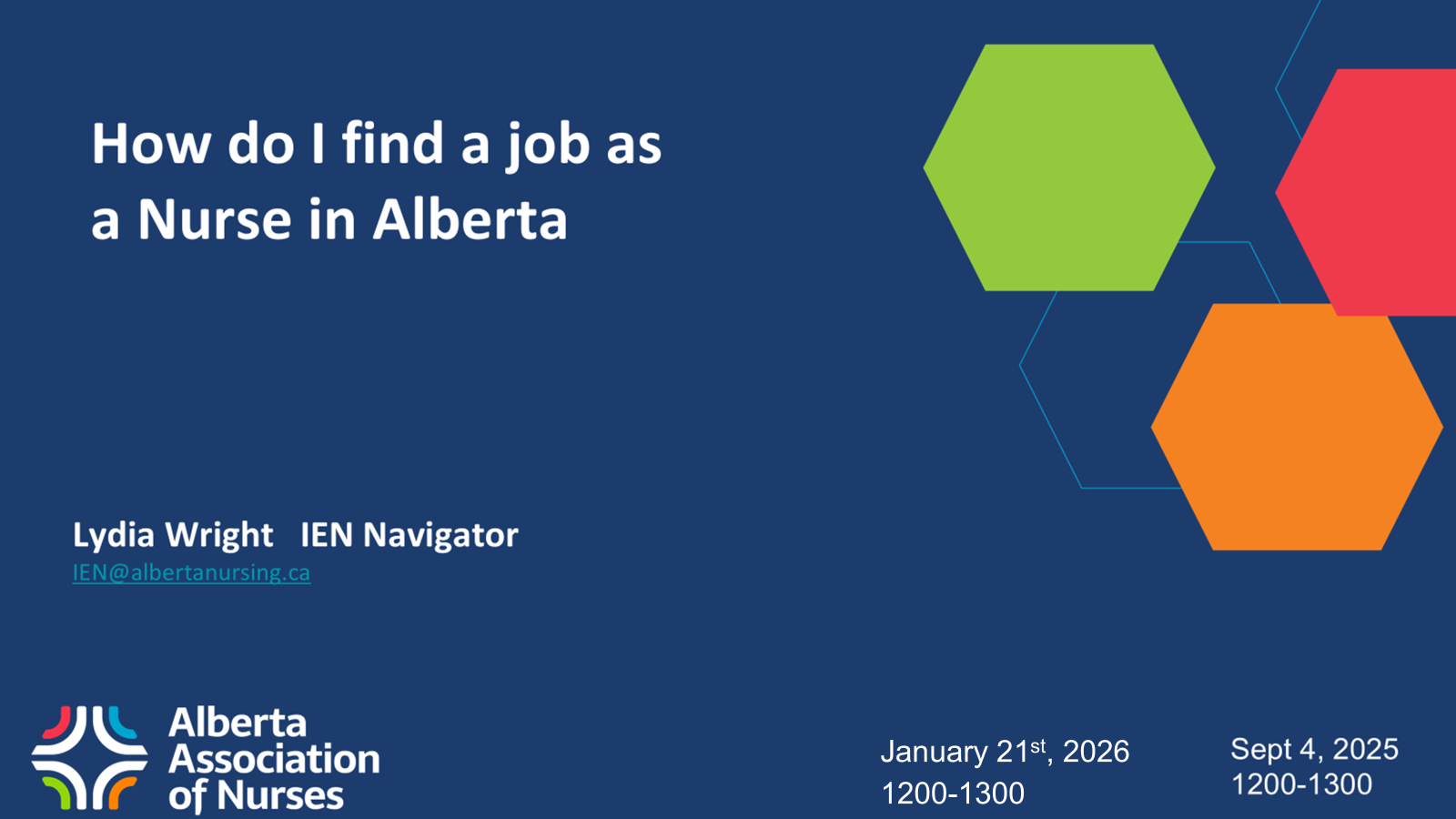 How do I find a job as a Nurse in Alberta

Lydia Wright IEN Navigator
IEN@albertanursing.ca

Alberta Association of Nurses

January 21$^{st}$, 2026
1200-1300

Sept 4, 2025
1200-1300